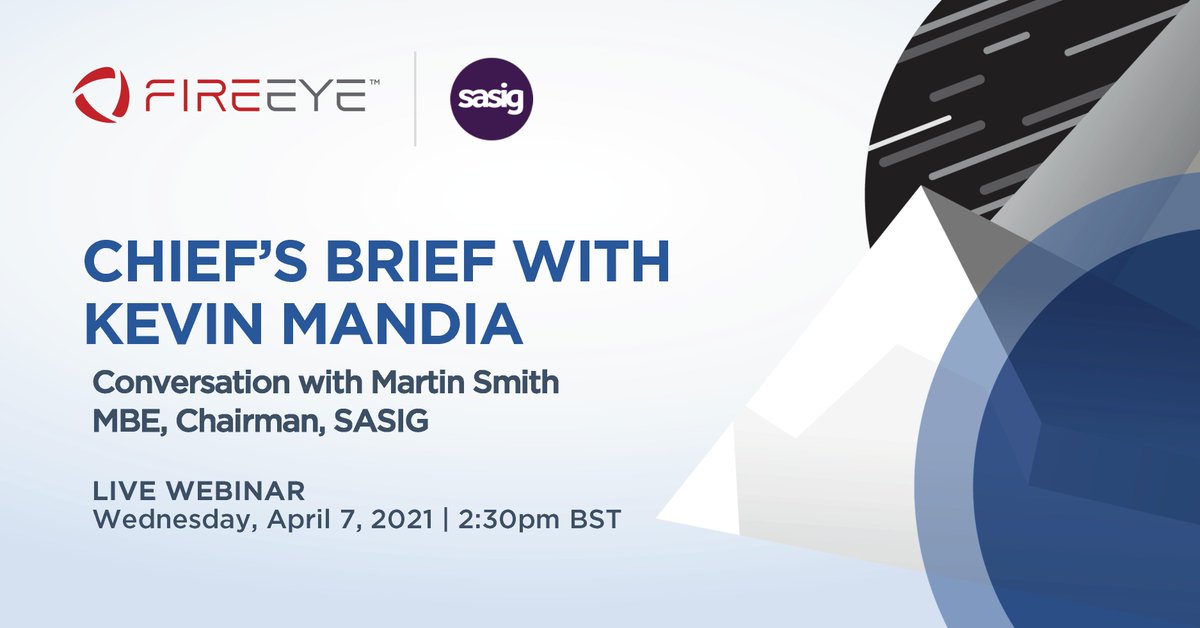 FIREEYE™

sasig

CHIEF'S BRIEF WITH KEVIN MANDIA

Conversation with Martin Smith MBE, Chairman, SASIG

LIVE WEBINAR
Wednesday, April 7, 2021 | 2:30pm BST